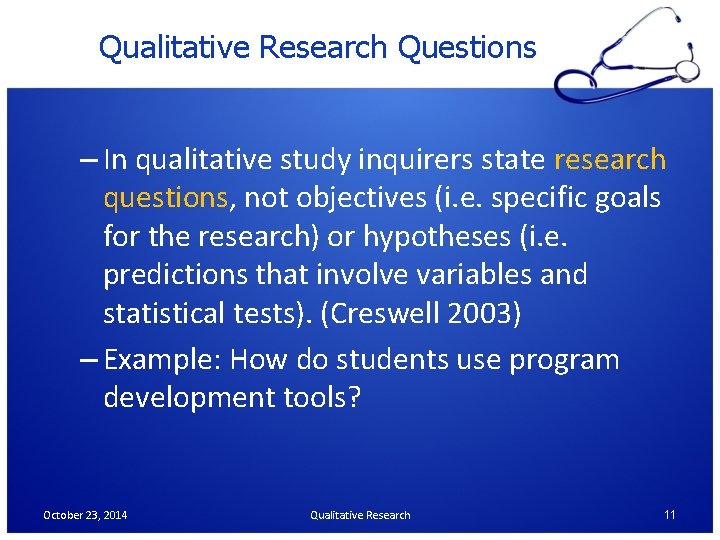 Qualitative Research Questions

– In qualitative study inquirers state research questions, not objectives (i.e. specific goals for the research) or hypotheses (i.e. predictions that involve variables and statistical tests). (Creswell 2003)

– Example: How do students use program development tools?

October 23, 2014 Qualitative Research 11